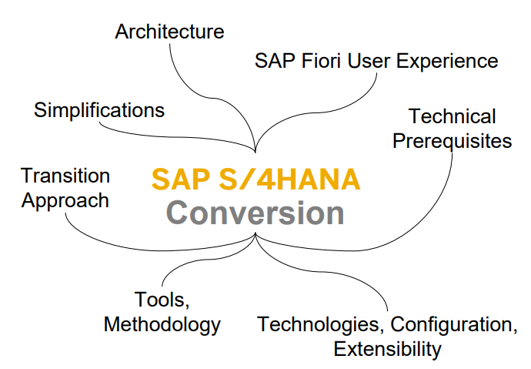 Architecture

SAP Fiori User Experience

Simplifications

Technical Prerequisites

Transition Approach

SAP S/4HANA
Conversion

Tools, Methodology

Technologies, Configuration, Extensibility